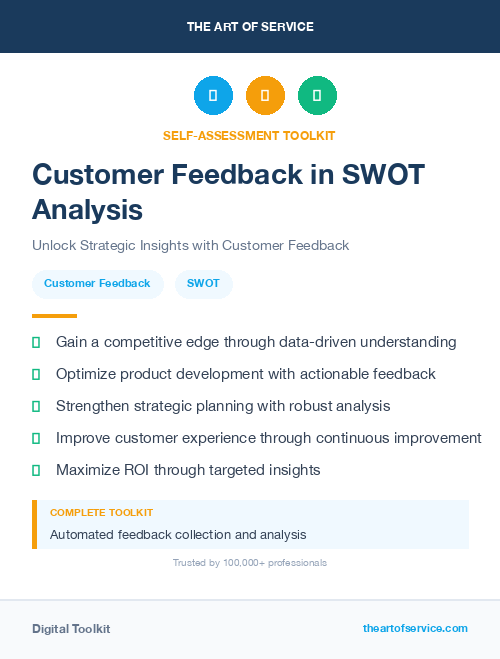 THE ART OF SERVICE

SELF-ASSESSMENT TOOLKIT

Customer Feedback in SWOT Analysis

Unlock Strategic Insights with Customer Feedback

Customer Feedback

SWOT

Gain a competitive edge through data-driven understanding

Optimize product development with actionable feedback

Strengthen strategic planning with robust analysis

Improve customer experience through continuous improvement

Maximize ROI through targeted insights

COMPLETE TOOLKIT

Automated feedback collection and analysis

Trusted by 100,000+ professionals

Digital Toolkit

theartofservice.com